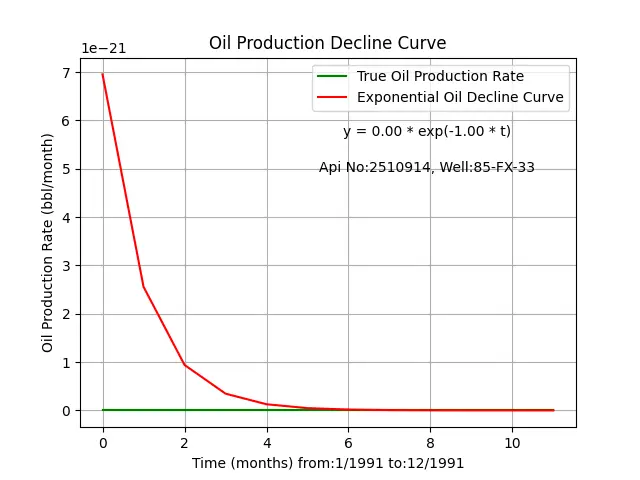 Oil Production Decline Curve

1e−21

True Oil Production Rate
Exponential Oil Decline Curve

y = 0.00 * exp(-1.00 * t)

Api No:2510914, Well:85-FX-33

Oil Production Rate (bbl/month)

7
6
5
4
3
2
1
0

0
2
4
6
8
10

Time (months) from:1/1991 to:12/1991